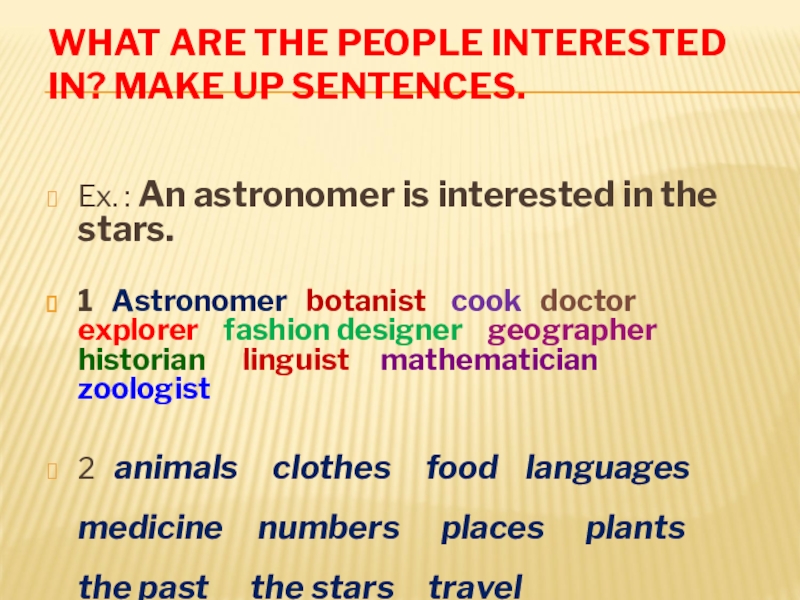 WHAT ARE THE PEOPLE INTERESTED IN? MAKE UP SENTENCES.

Ex. : An astronomer is interested in the stars.

1 Astronomer botanist cook doctor explorer fashion designer geographer historian linguist mathematician zoologist

2 animals clothes food languages medicine numbers places plants the past the stars travel